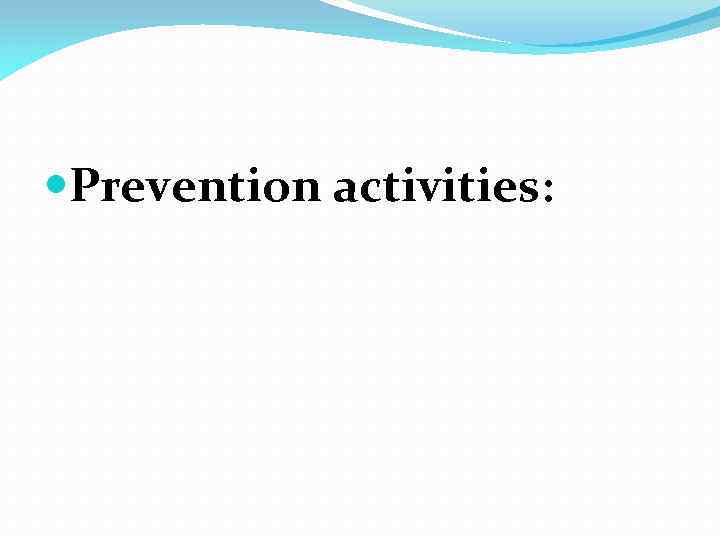 Prevention activities: